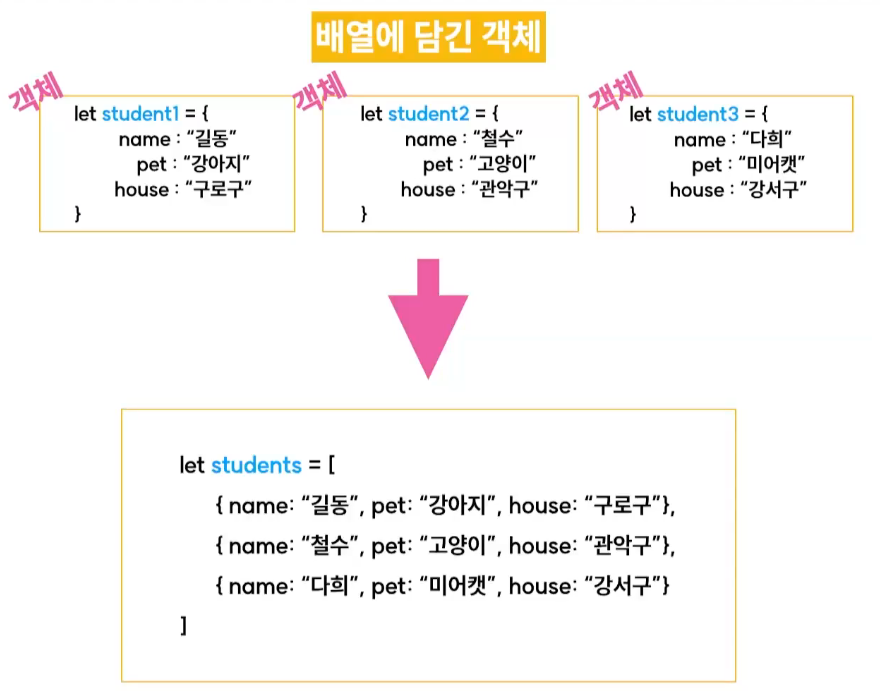 배열에 담긴 객체

객체
let student1 = {
name : “길동”
pet : “강아지”
house : “구로구”
}

객체
let student2 = {
name : “철수”
pet : “고양이”
house : “관악구”
}

객체
let student3 = {
name : “다희”
pet : “미어캣”
house : “강서구”
}

let students = [
{ name: “길동”, pet: “강아지”, house: “구로구”},
{ name: “철수”, pet: “고양이”, house: “관악구”},
{ name: “다희”, pet: “미어캣”, house: “강서구”}
]